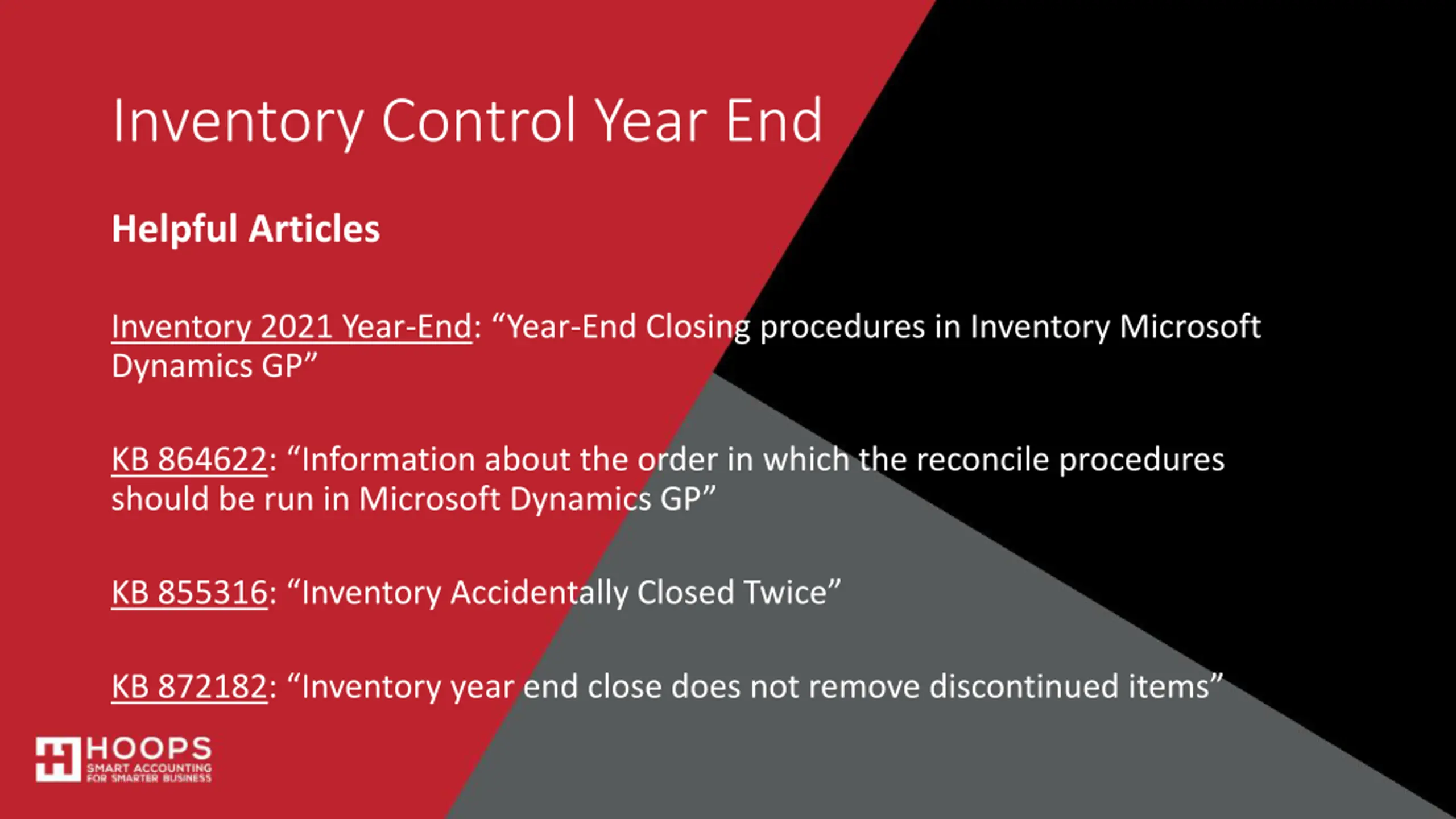 Inventory Control Year End

Helpful Articles

Inventory 2021 Year-End: “Year-End Closing procedures in Inventory Microsoft Dynamics GP”

KB 864622: “Information about the order in which the reconcile procedures should be run in Microsoft Dynamics GP”

KB 855316: “Inventory Accidentally Closed Twice”

KB 872182: “Inventory year end close does not remove discontinued items”

HOOPS
SMART ACCOUNTING
FOR SMARTER BUSINESS